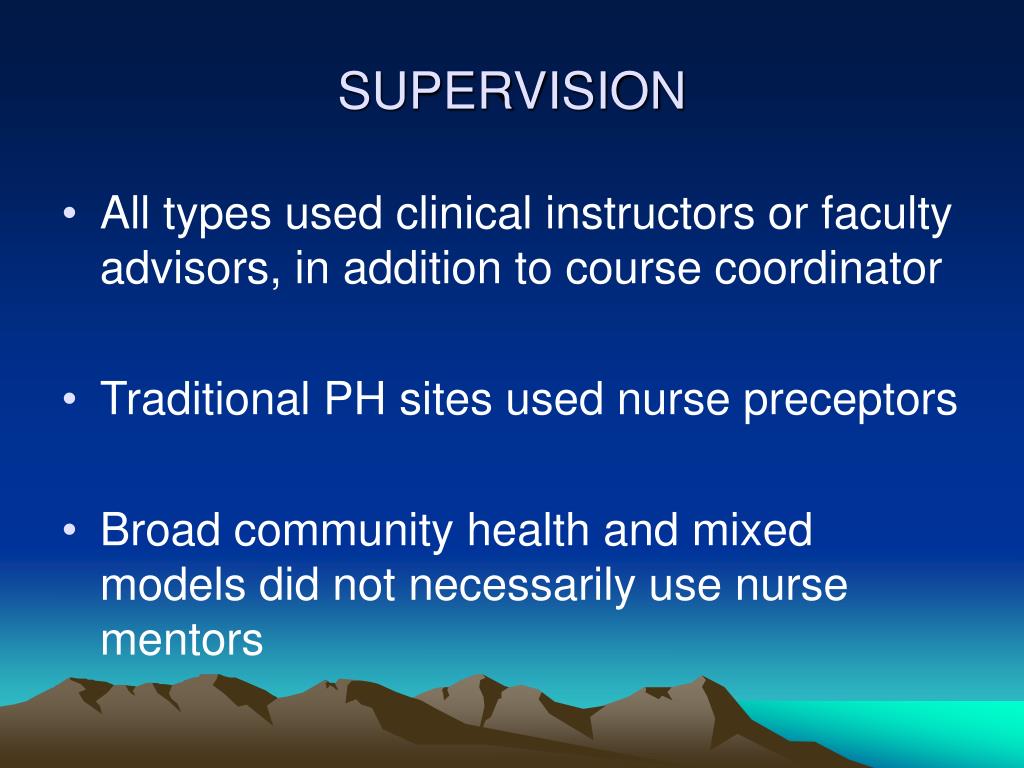 SUPERVISION

• All types used clinical instructors or faculty advisors, in addition to course coordinator

• Traditional PH sites used nurse preceptors

• Broad community health and mixed models did not necessarily use nurse mentors